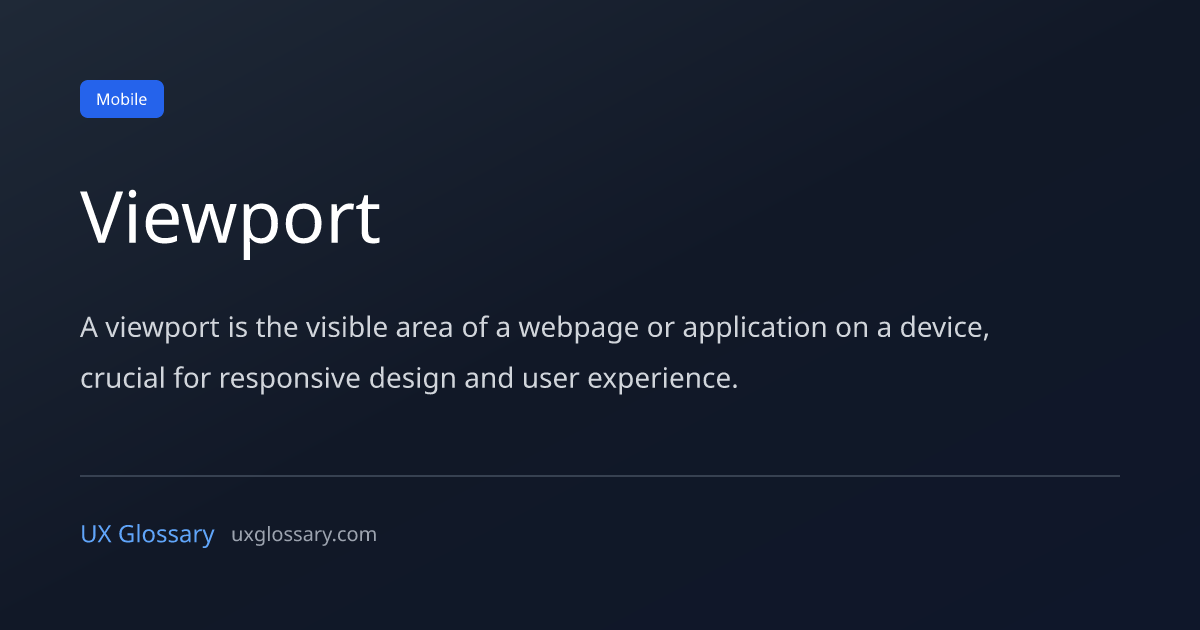 Mobile

Viewport

A viewport is the visible area of a webpage or application on a device, crucial for responsive design and user experience.

UX Glossary uxglossary.com